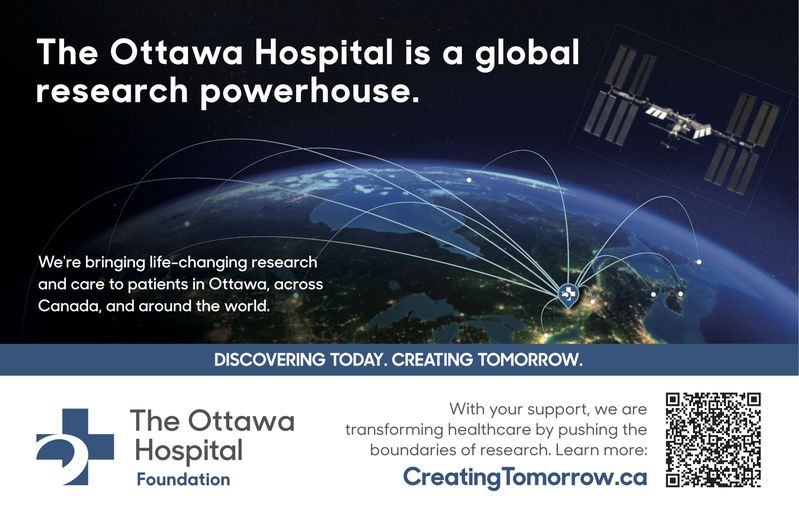 The Ottawa Hospital is a global research powerhouse.

We're bringing life-changing research and care to patients in Ottawa, across Canada, and around the world.

DISCOVERING TODAY. CREATING TOMORROW.

The Ottawa Hospital Foundation

With your support, we are transforming healthcare by pushing the boundaries of research. Learn more:

CreatingTomorrow.ca